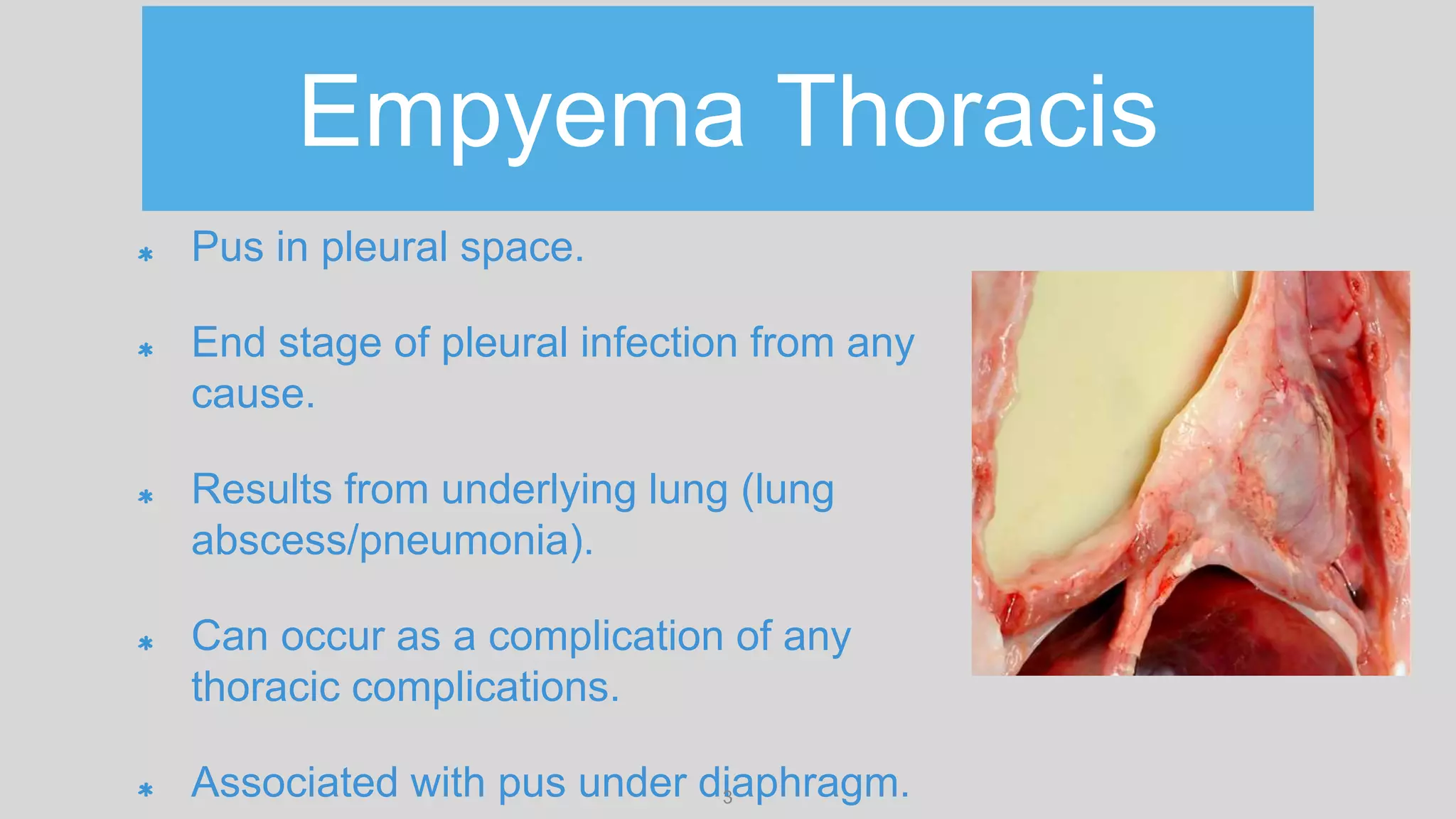 Empyema Thoracis

* Pus in pleural space.

* End stage of pleural infection from any cause.

* Results from underlying lung (lung abscess/pneumonia).

* Can occur as a complication of any thoracic complications.

* Associated with pus under diaphragm.

3